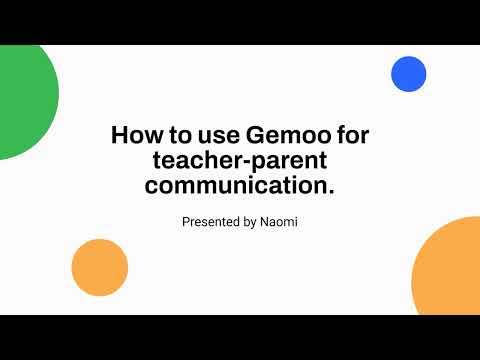 How to use Gemoo for teacher-parent communication.

Presented by Naomi